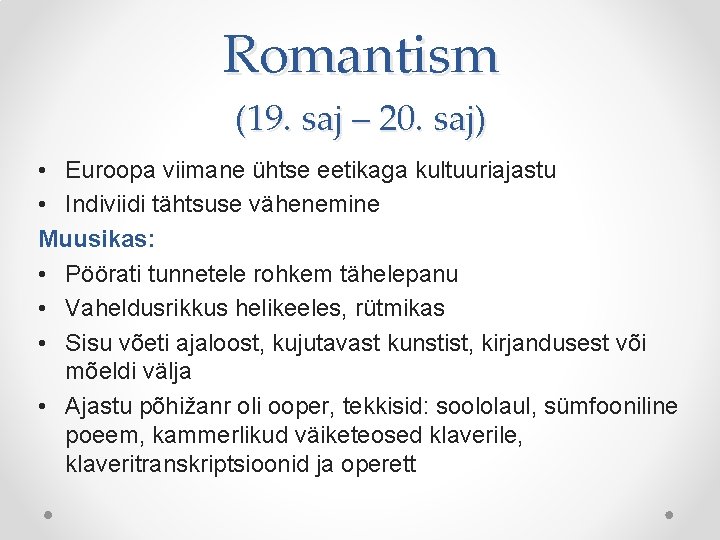 Romantism
(19. saj – 20. saj)

• Euroopa viimane ühtse eetikaga kultuuriajastu
• Indiviidi tähtsuse vähenemine

Muusikas:
• Pöörati tunnetele rohkem tähelepanu
• Vaheldusrikkus helikeeles, rütmikas
• Sisu võeti ajaloost, kujutavast kunstist, kirjandusest või mõeldi välja
• Ajastu põhižanr oli ooper, tekkisid: soololaul, sümfooniline poeem, kammerlikud väiketeosed klaverile, klaveritranskriptsioonid ja operett